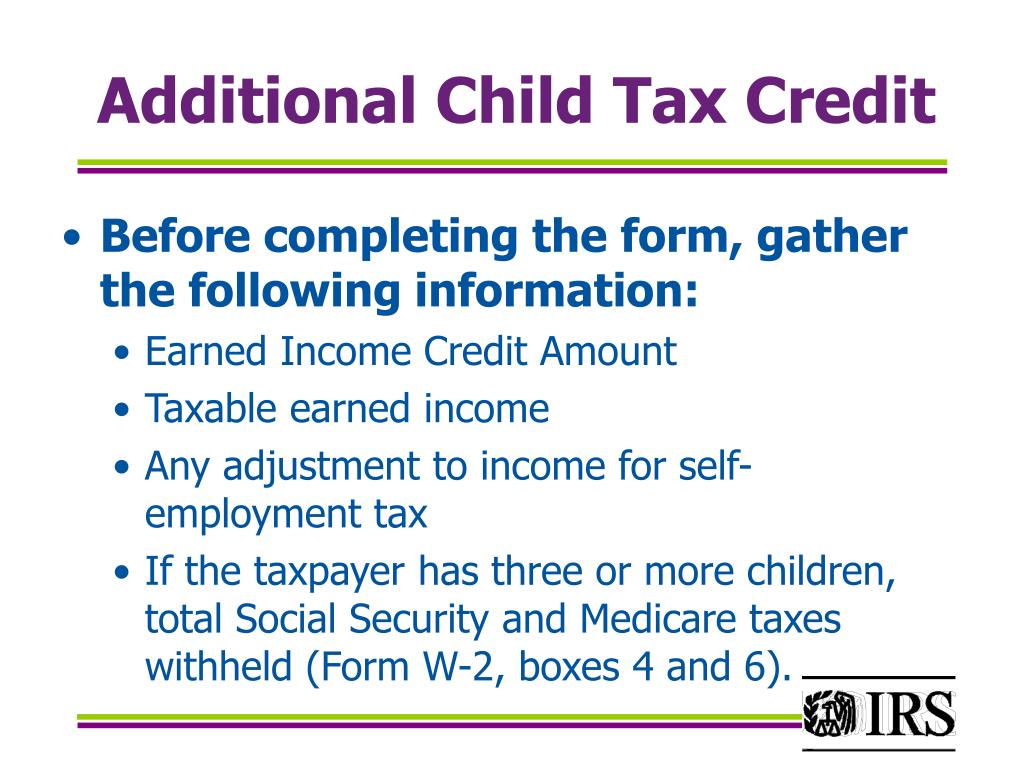 Additional Child Tax Credit

• Before completing the form, gather the following information:
• Earned Income Credit Amount
• Taxable earned income
• Any adjustment to income for self-employment tax
• If the taxpayer has three or more children, total Social Security and Medicare taxes withheld (Form W-2, boxes 4 and 6).

IRS